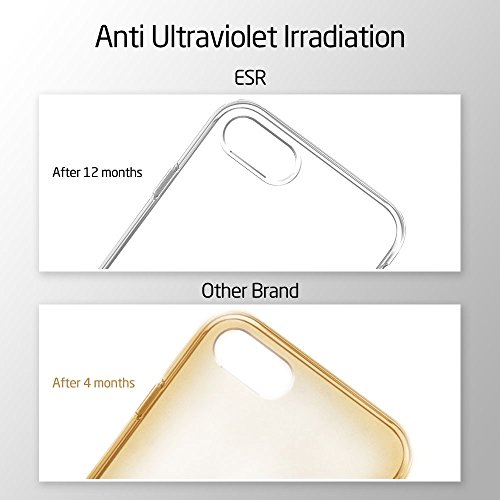 Anti Ultraviolet Irradiation

ESR

After 12 months

Other Brand

After 4 months